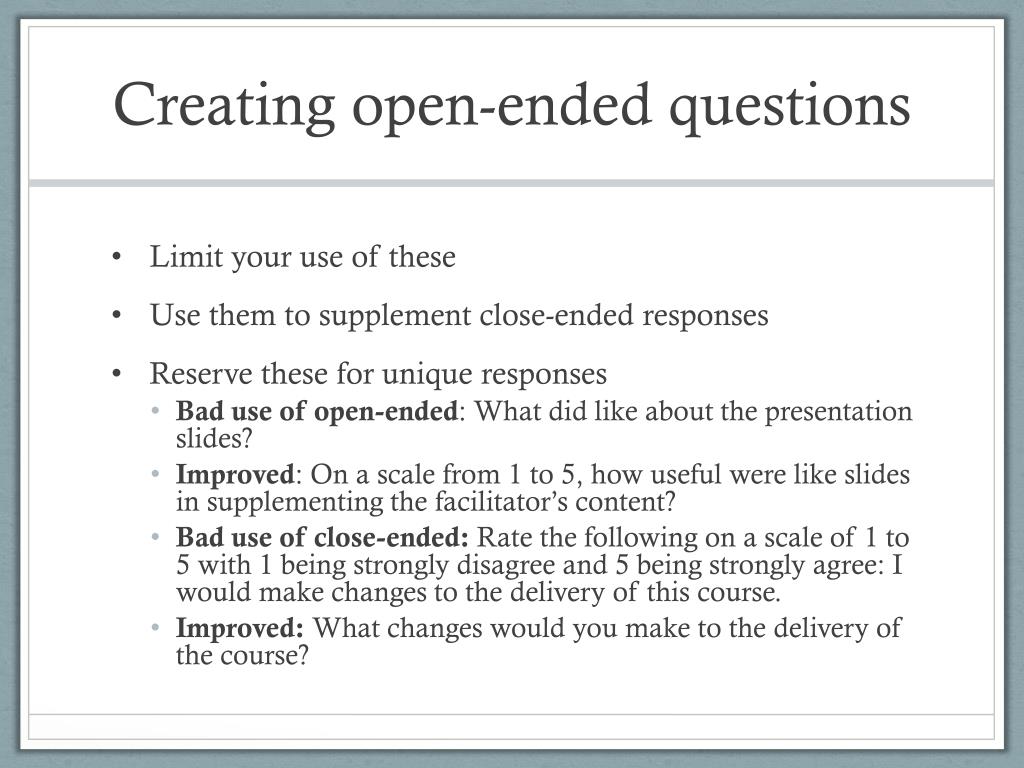 Creating open-ended questions

• Limit your use of these
• Use them to supplement close-ended responses
• Reserve these for unique responses
  • Bad use of open-ended: What did like about the presentation slides?
  • Improved: On a scale from 1 to 5, how useful were like slides in supplementing the facilitator's content?
  • Bad use of close-ended: Rate the following on a scale of 1 to 5 with 1 being strongly disagree and 5 being strongly agree: I would make changes to the delivery of this course.
  • Improved: What changes would you make to the delivery of the course?